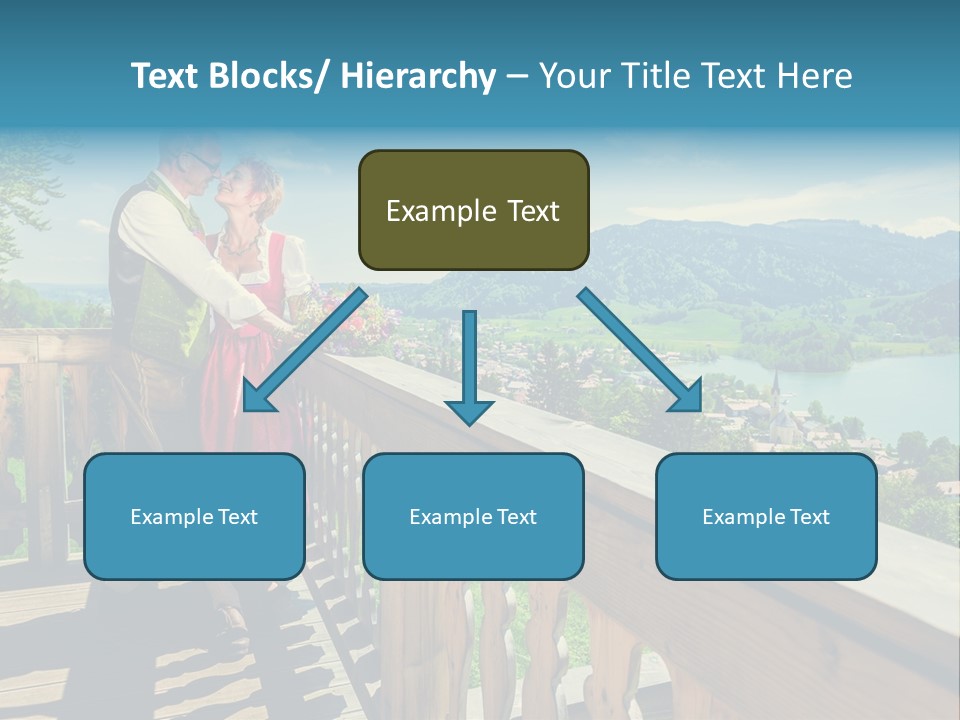 Text Blocks/ Hierarchy – Your Title Text Here

Example Text

Example Text

Example Text

Example Text